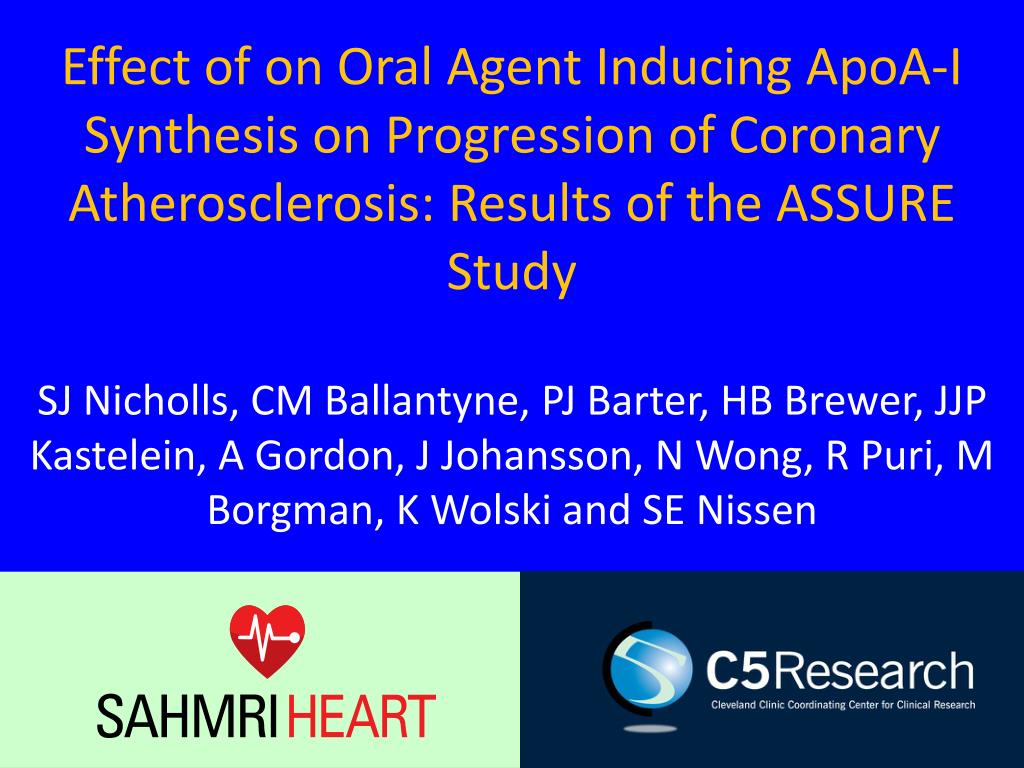 Effect of on Oral Agent Inducing ApoA-I Synthesis on Progression of Coronary Atherosclerosis: Results of the ASSURE Study

SJ Nicholls, CM Ballantyne, PJ Barter, HB Brewer, JJP Kastelein, A Gordon, J Johansson, N Wong, R Puri, M Borgman, K Wolski and SE Nissen

SAHMRI HEART

C5Research
Cleveland Clinic Coordinating Center for Clinical Research